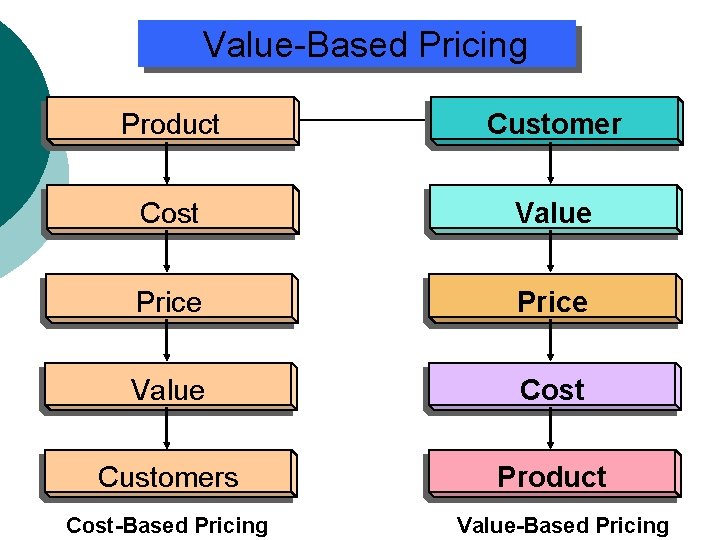 Value-Based Pricing

Product

Cost

Price

Value

Customers

Cost-Based Pricing

Customer

Value

Price

Cost

Product

Value-Based Pricing